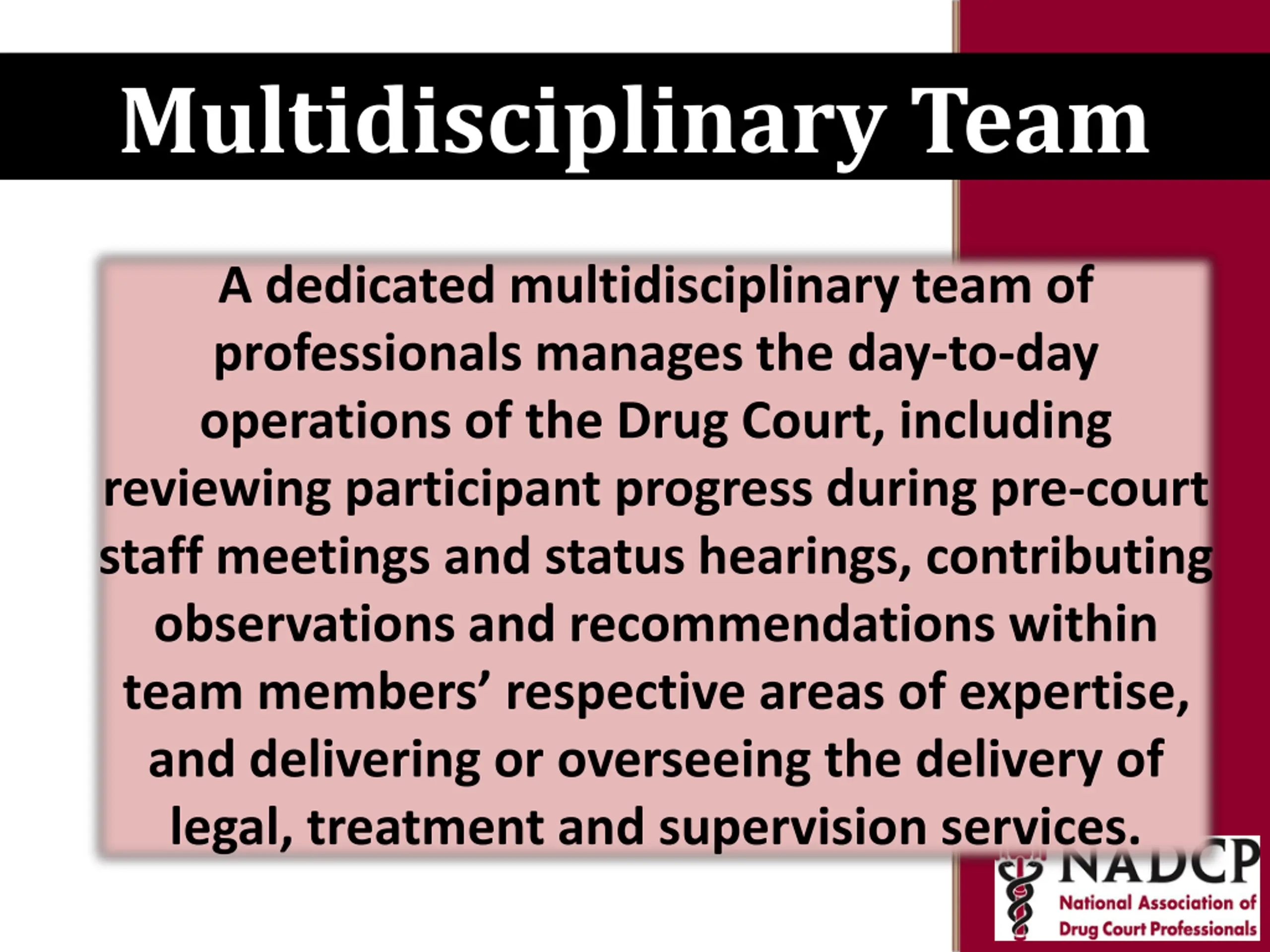 Multidisciplinary Team

A dedicated multidisciplinary team of professionals manages the day-to-day operations of the Drug Court, including reviewing participant progress during pre-court staff meetings and status hearings, contributing observations and recommendations within team members' respective areas of expertise, and delivering or overseeing the delivery of legal, treatment and supervision services.

NADCP
National Association of Drug Court Professionals